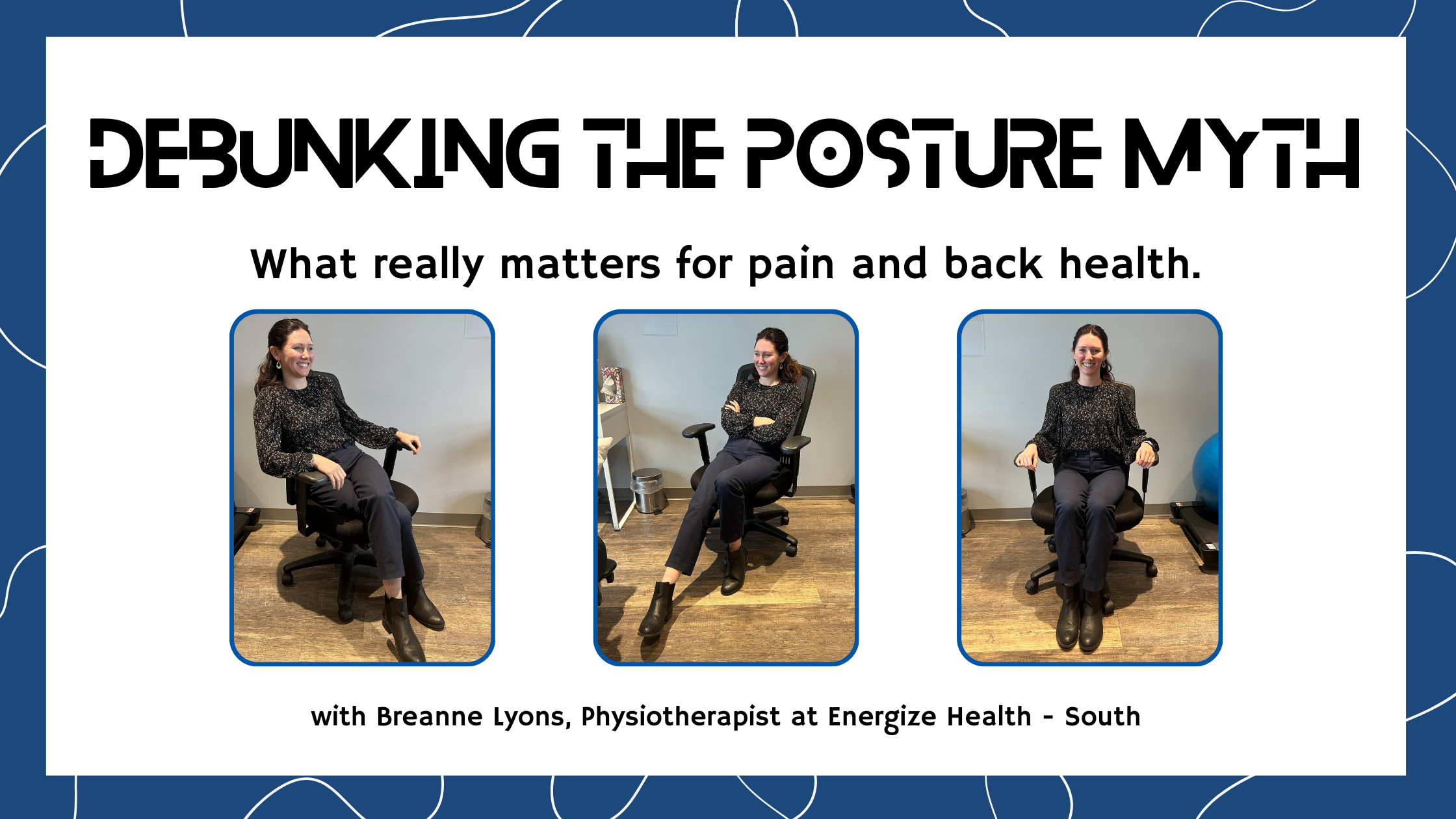 DEBUNKING THE POSTURE MYTH

What really matters for pain and back health.

with Breanne Lyons, Physiotherapist at Energize Health - South